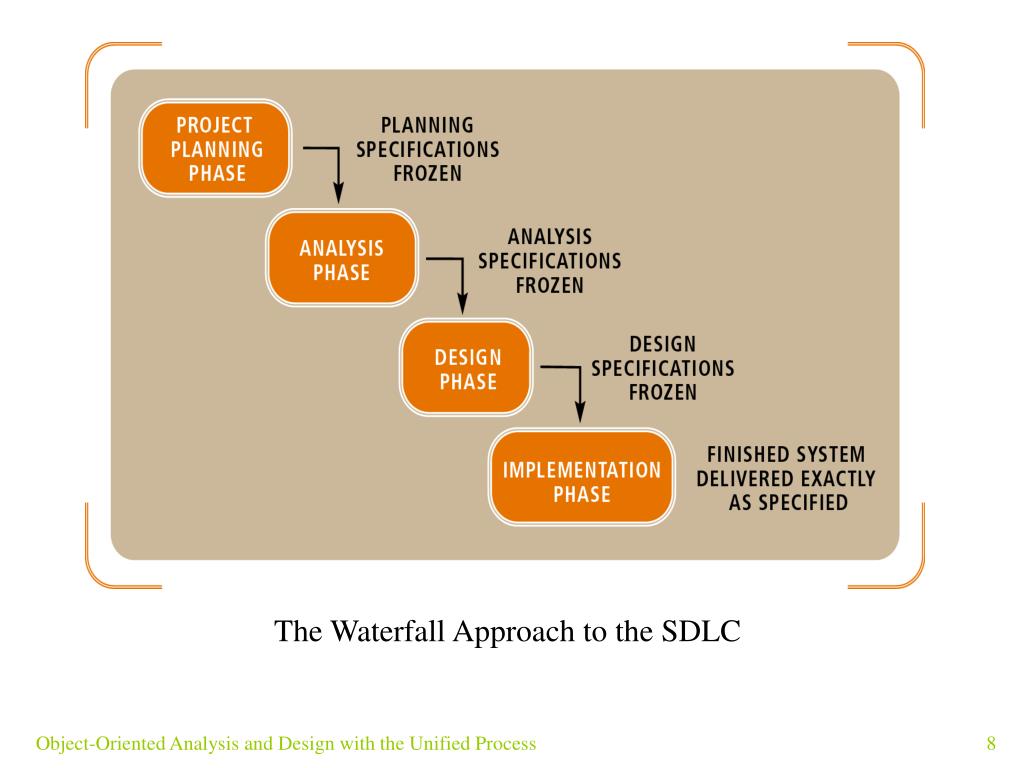 PROJECT PLANNING PHASE

PLANNING SPECIFICATIONS FROZEN

ANALYSIS PHASE

ANALYSIS SPECIFICATIONS FROZEN

DESIGN PHASE

DESIGN SPECIFICATIONS FROZEN

IMPLEMENTATION PHASE

FINISHED SYSTEM DELIVERED EXACTLY AS SPECIFIED

The Waterfall Approach to the SDLC

Object-Oriented Analysis and Design with the Unified Process

8